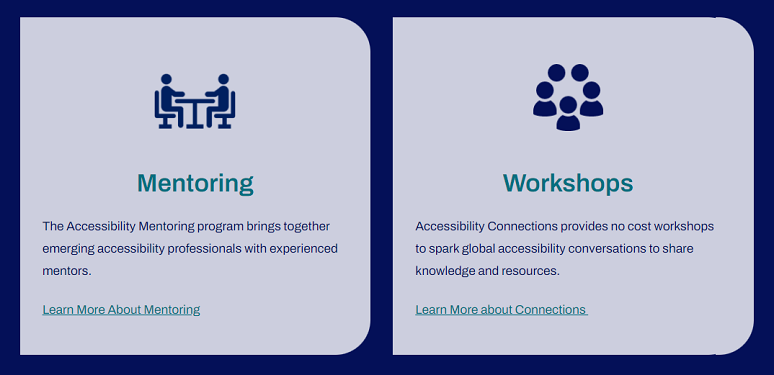 Mentoring

The Accessibility Mentoring program brings together emerging accessibility professionals with experienced mentors.

Learn More About Mentoring

Workshops

Accessibility Connections provides no cost workshops to spark global accessibility conversations to share knowledge and resources.

Learn More about Connections